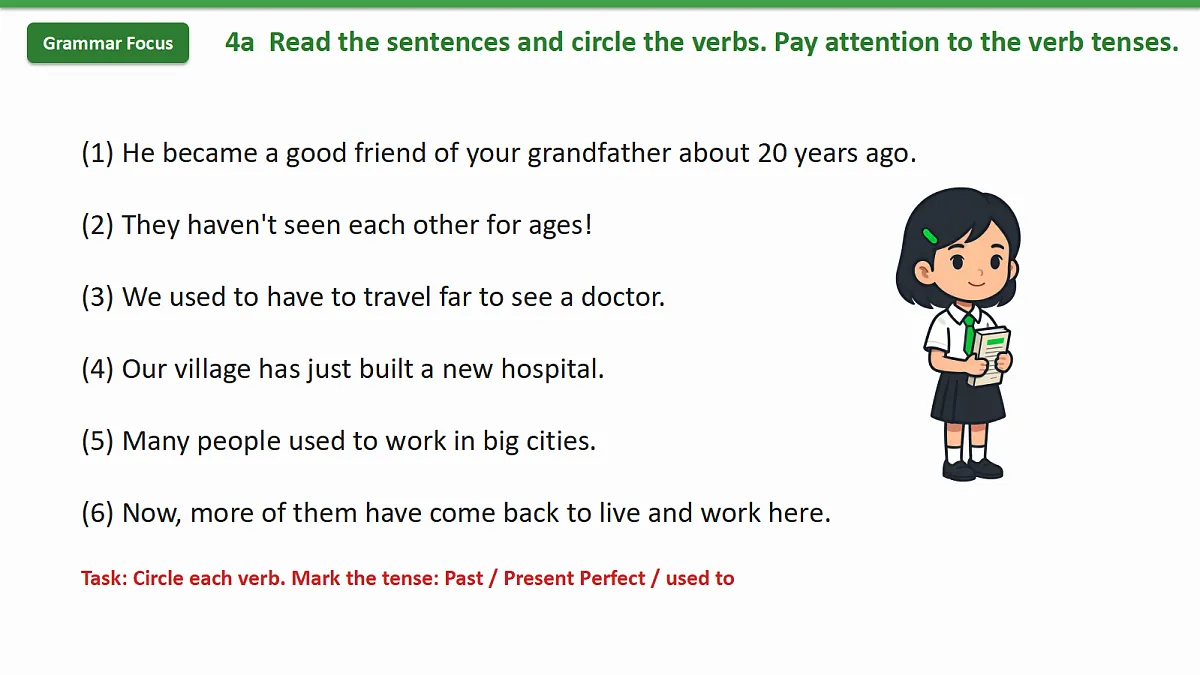 Grammar Focus

4a Read the sentences and circle the verbs. Pay attention to the verb tenses.

(1) He became a good friend of your grandfather about 20 years ago.

(2) They haven't seen each other for ages!

(3) We used to have to travel far to see a doctor.

(4) Our village has just built a new hospital.

(5) Many people used to work in big cities.

(6) Now, more of them have come back to live and work here.

Task: Circle each verb. Mark the tense: Past / Present Perfect / used to